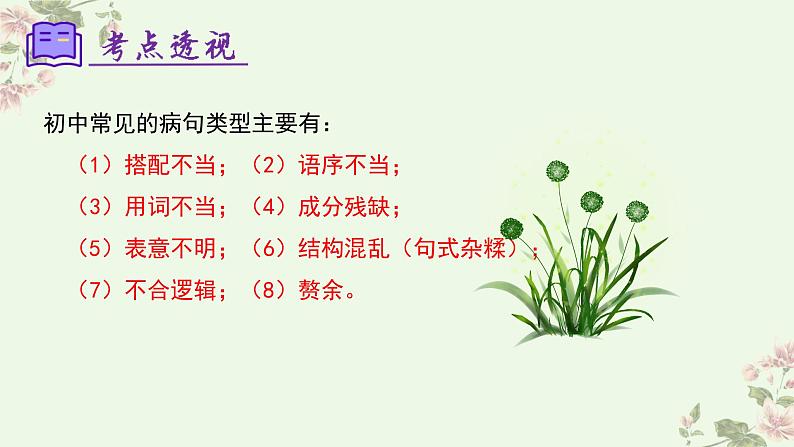 考点透视

初中常见的病句类型主要有：

（1）搭配不当；（2）语序不当；

（3）用词不当；（4）成分残缺；

（5）表意不明；（6）结构混乱（句式杂糅）；

（7）不合逻辑；（8）赘余。